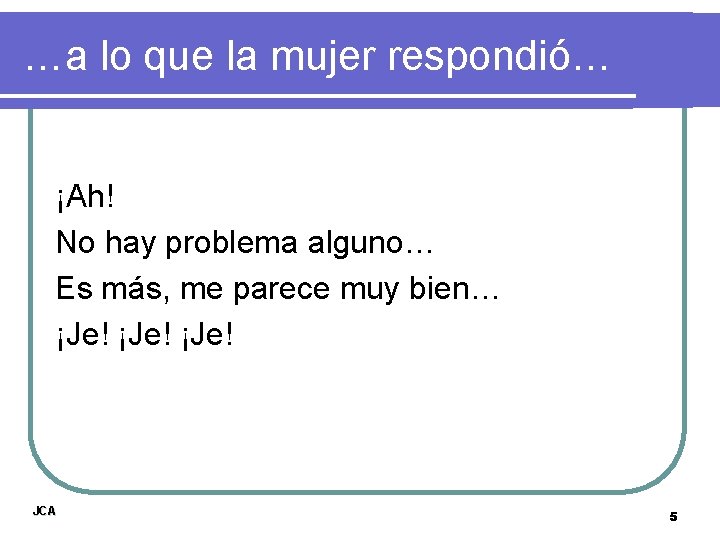 …a lo que la mujer respondió…

¡Ah!

No hay problema alguno…

Es más, me parece muy bien…

¡Je! ¡Je! ¡Je!

JCA

5